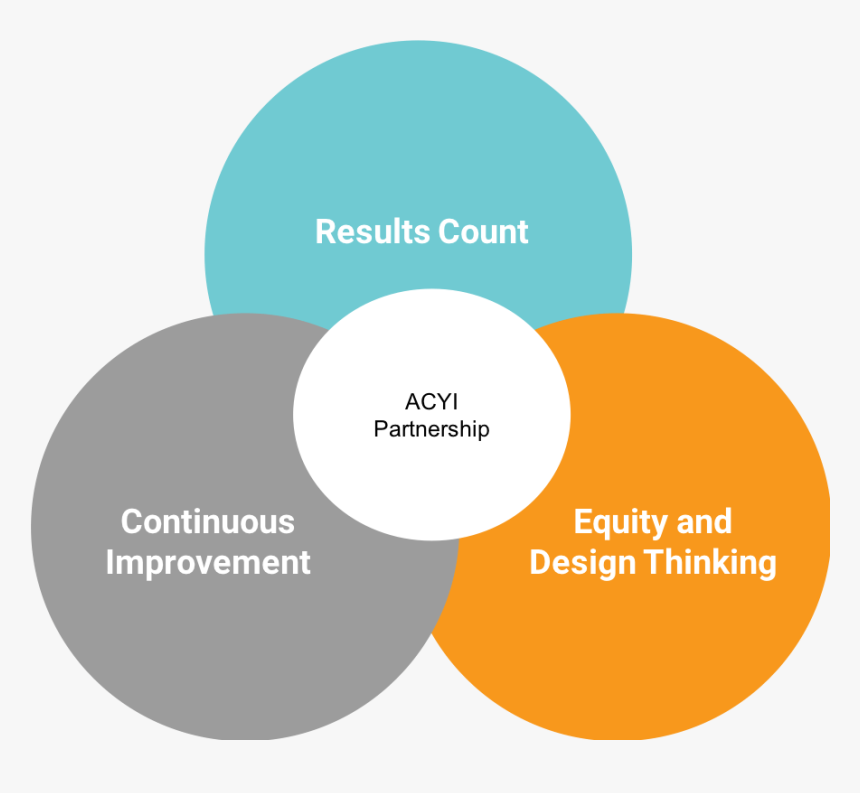 Results Count

ACYI
Partnership

Continuous
Improvement

Equity and
Design Thinking